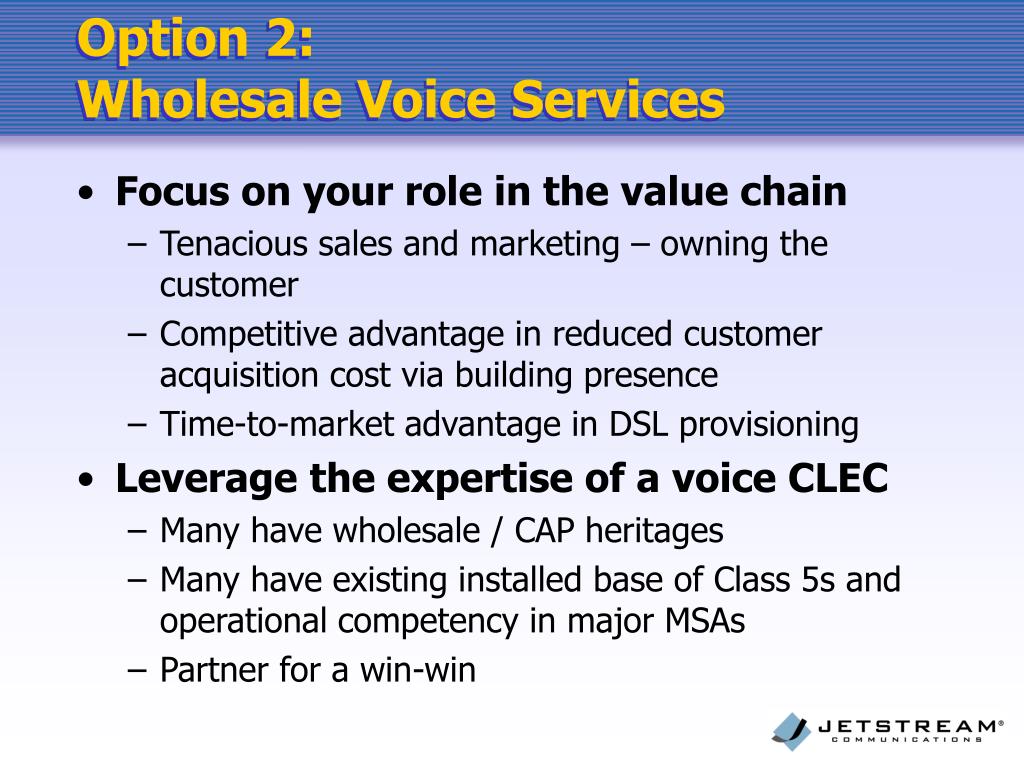 Option 2:
Wholesale Voice Services

• Focus on your role in the value chain
– Tenacious sales and marketing – owning the customer
– Competitive advantage in reduced customer acquisition cost via building presence
– Time-to-market advantage in DSL provisioning
• Leverage the expertise of a voice CLEC
– Many have wholesale / CAP heritages
– Many have existing installed base of Class 5s and operational competency in major MSAs
– Partner for a win-win

JETSTREAM®
COMMUNICATIONS